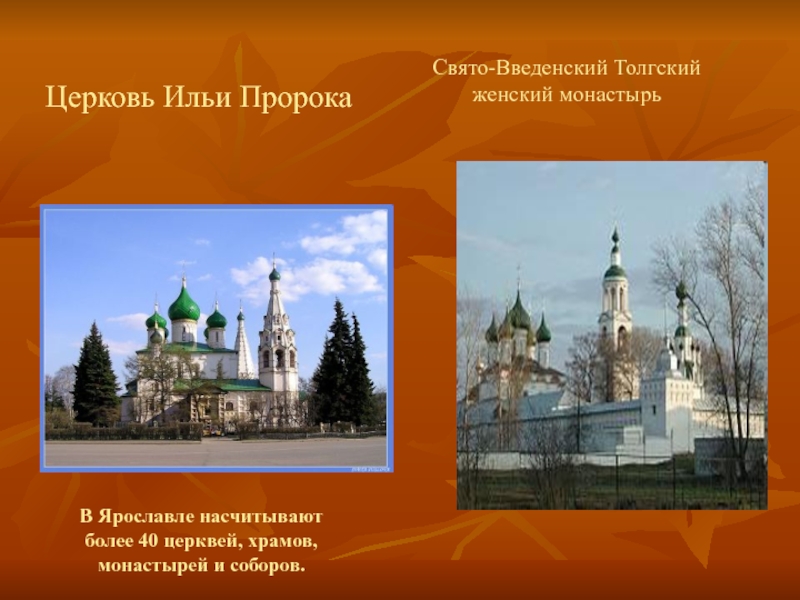 Церковь Ильи Пророка

Свято-Введенский Толгский женский монастырь

В Ярославле насчитывают более 40 церквей, храмов, монастырей и соборов.